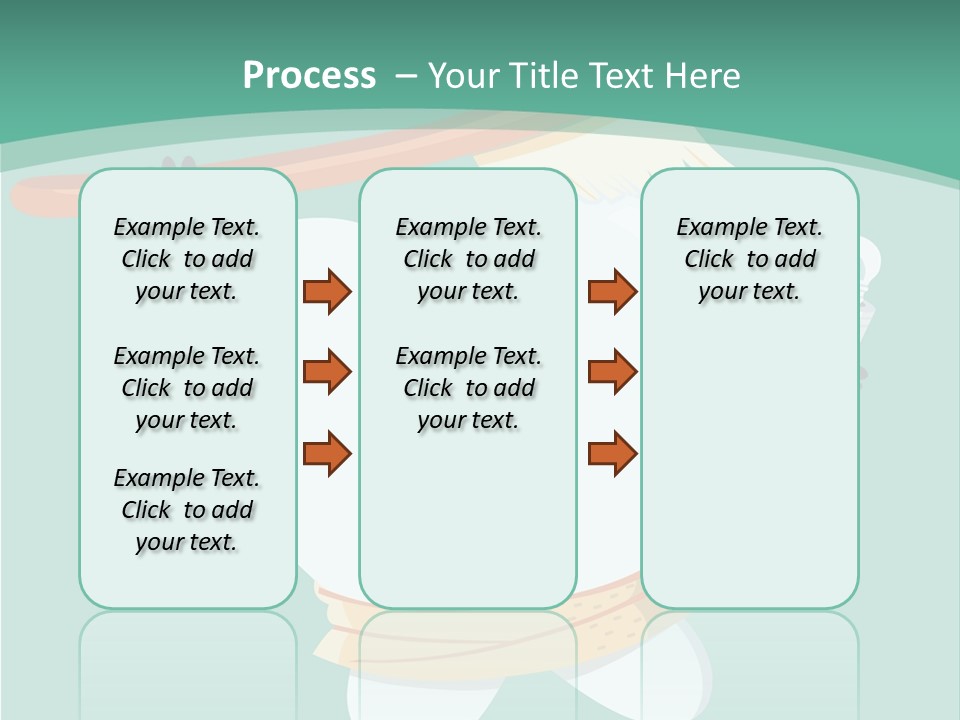 Process – Your Title Text Here

Example Text. Click to add your text.

Example Text. Click to add your text.

Example Text. Click to add your text.

Example Text. Click to add your text.

Example Text. Click to add your text.

Example Text. Click to add your text.